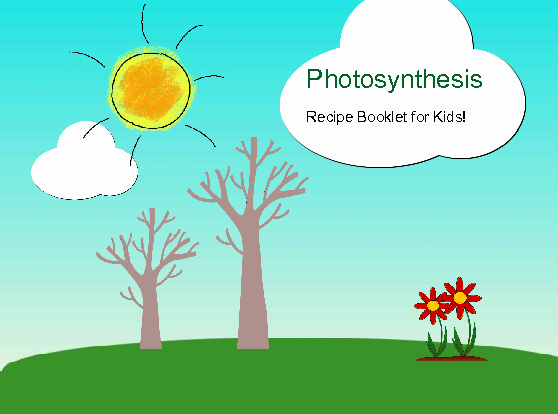 Photosynthesis

Recipe Booklet for Kids!